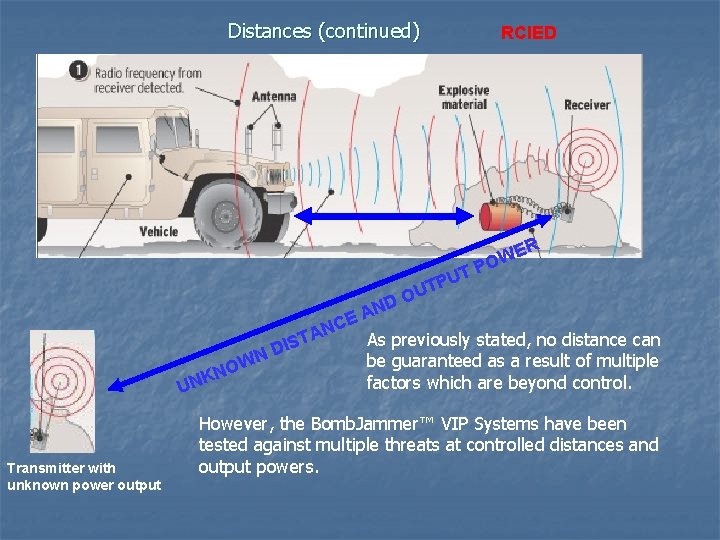 Distances (continued)

RCIED

1 Radio frequency from receiver detected.

Antenna

Explosive material

Receiver

Vehicle

UNKNOWN DISTANCE AND OUTPUT POWER

As previously stated, no distance can be guaranteed as a result of multiple factors which are beyond control.

However, the BombJammer™ VIP Systems have been tested against multiple threats at controlled distances and output powers.

Transmitter with unknown power output